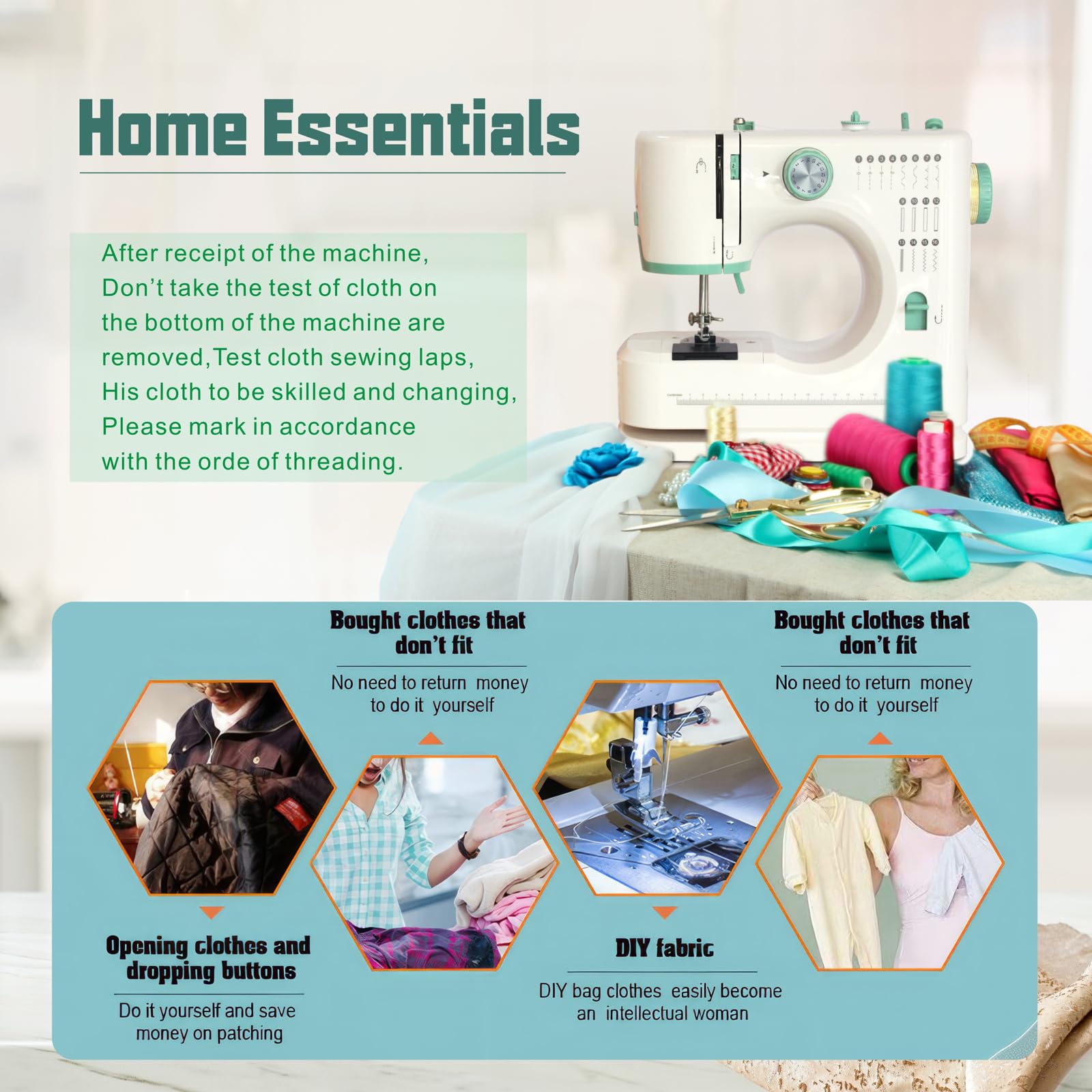 Home Essentials

After receipt of the machine, Don't take the test of cloth on the bottom of the machine are removed,Test cloth sewing laps, His cloth to be skilled and changing, Please mark in accordance with the orde of threading.

Bought clothes that don't fit

No need to return money to do it yourself

Bought clothes that don't fit

No need to return money to do it yourself

Opening clothes and dropping buttons

Do it yourself and save money on patching

DIY fabric

DIY bag clothes easily become an intellectual woman